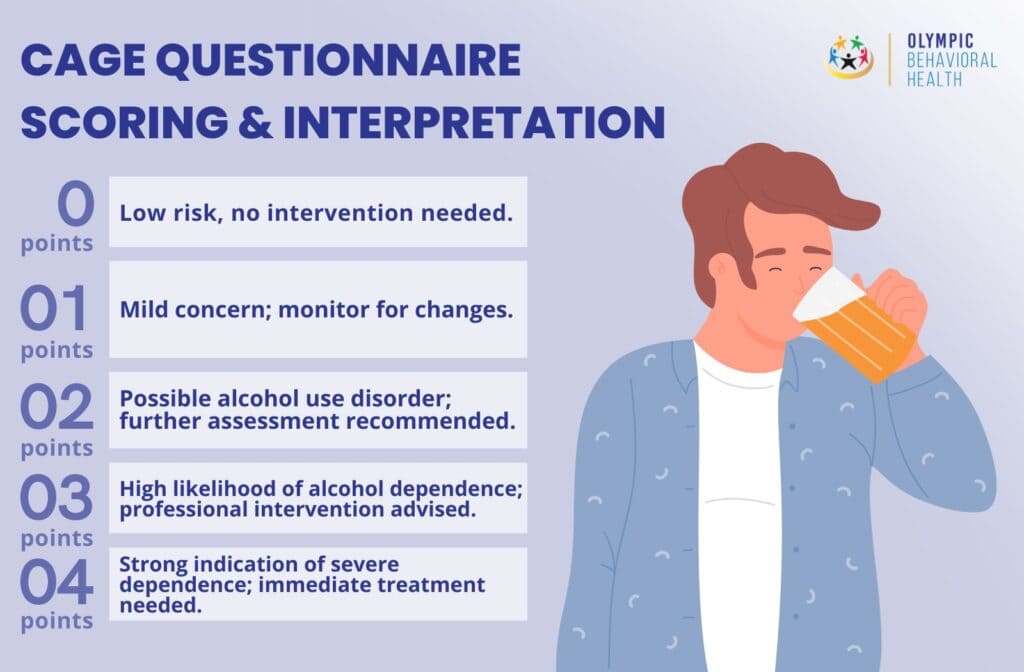 CAGE QUESTIONNAIRE SCORING & INTERPRETATION

OLYMPIC BEHAVIORAL HEALTH

0 points
Low risk, no intervention needed.

01 points
Mild concern; monitor for changes.

02 points
Possible alcohol use disorder; further assessment recommended.

03 points
High likelihood of alcohol dependence; professional intervention advised.

04 points
Strong indication of severe dependence; immediate treatment needed.